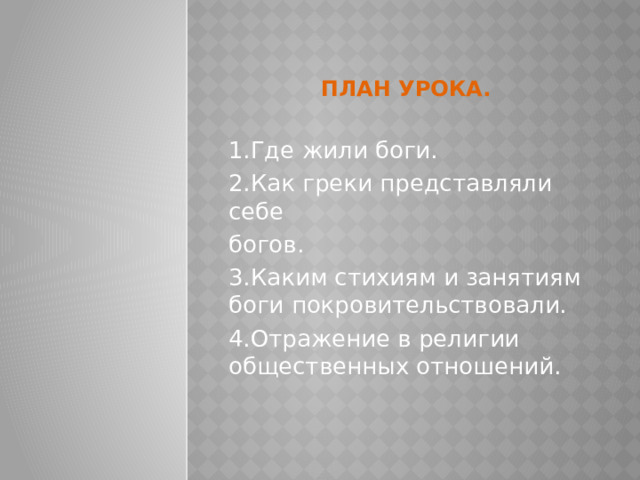 ПЛАН УРОКА.

1.Где жили боги.

2.Как греки представляли себе

богов.

3.Каким стихиям и занятиям боги покровительствовали.

4.Отражение в религии общественных отношений.